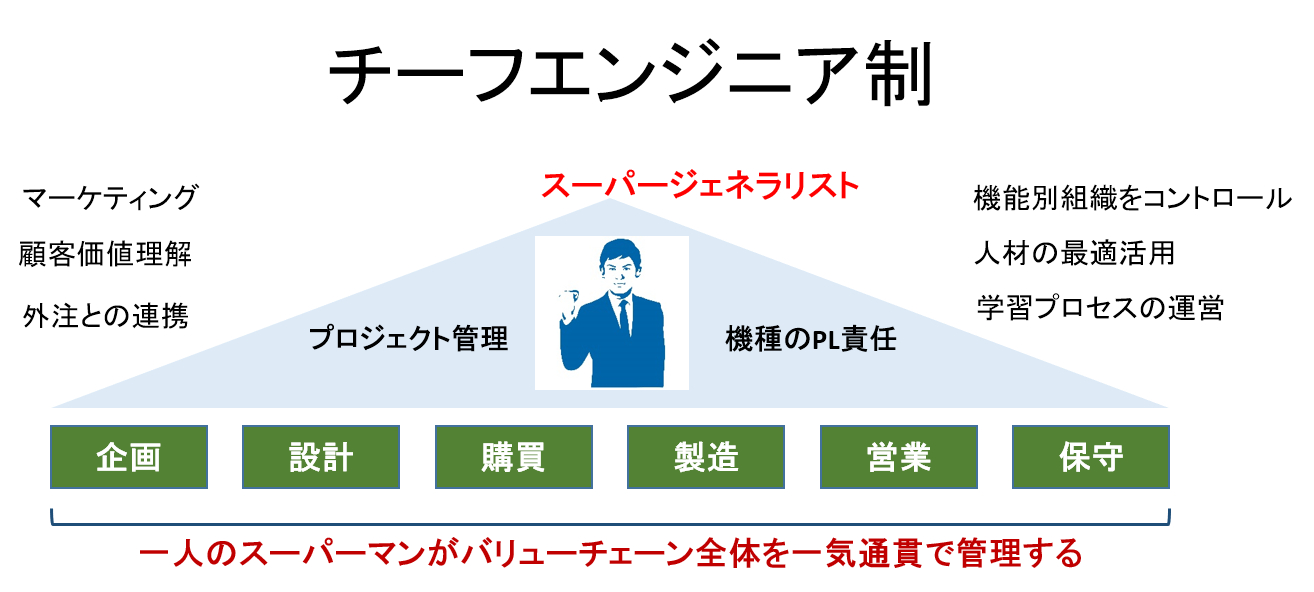 チーフエンジニア制

マーケティング

顧客価値理解

外注との連携

スーパージェネラリスト

プロジェクト管理

機種のPL責任

機能別組織をコントロール

人材の最適活用

学習プロセスの運営

企画

設計

購買

製造

営業

保守

一人のスーパーマンがバリューチェーン全体を一気通貫で管理する